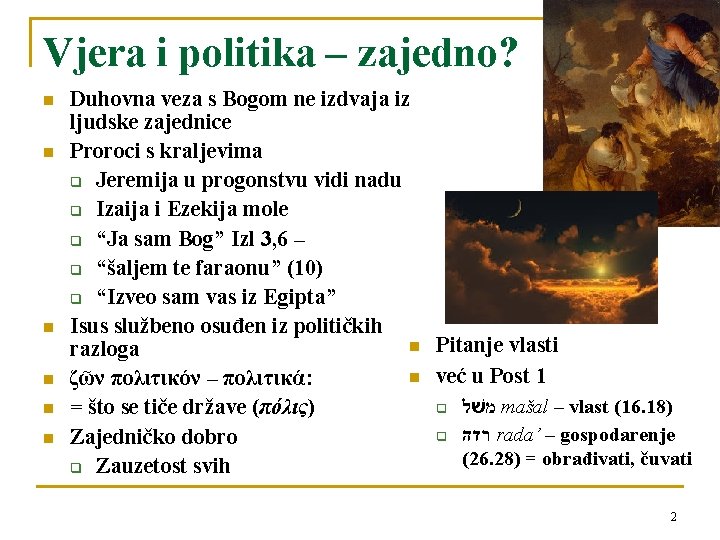 Vjera i politika – zajedno?

Duhovna veza s Bogom ne izdvaja iz ljudske zajednice

Proroci s kraljevima

Jeremija u progonstvu vidi nadu

Izaija i Ezekija mole

“Ja sam Bog” Izl 3,6 –

“šaljem te faraonu” (10)

“Izveo sam vas iz Egipta”

Isus službeno osuđen iz političkih razloga

ζῶν πολιτικόν – πολιτικά:

= što se tiče države (πόλις)

Zajedničko dobro

Zauzetost svih

Pitanje vlasti

već u Post 1

משל mašal – vlast (16.18)

רדה rada’ – gospodarenje (26.28) = obrađivati, čuvati

2